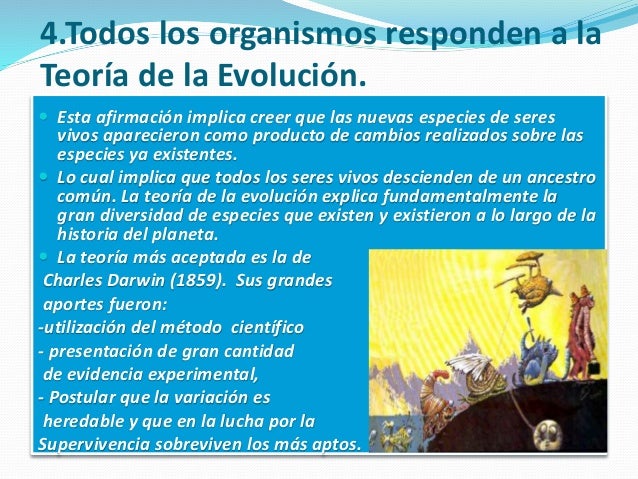 4.Todos los organismos responden a la Teoría de la Evolución.

Esta afirmación implica creer que las nuevas especies de seres vivos aparecieron como producto de cambios realizados sobre las especies ya existentes.

Lo cual implica que todos los seres vivos descienden de un ancestro común. La teoría de la evolución explica fundamentalmente la gran diversidad de especies que existen y existieron a lo largo de la historia del planeta.

La teoría más aceptada es la de Charles Darwin (1859). Sus grandes aportes fueron:
-utilización del método científico
- presentación de gran cantidad de evidencia experimental,
- Postular que la variación es heredable y que en la lucha por la Supervivencia sobreviven los más aptos.